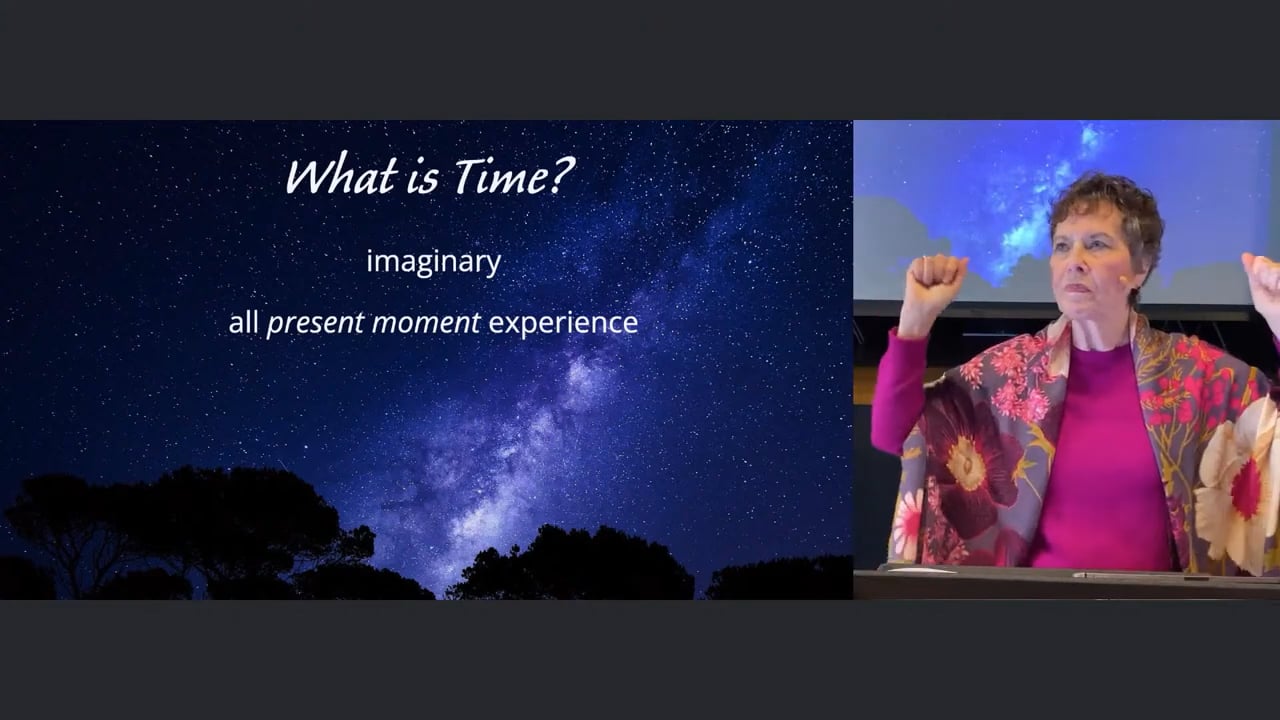 What is Time?

imaginary

all present moment experience